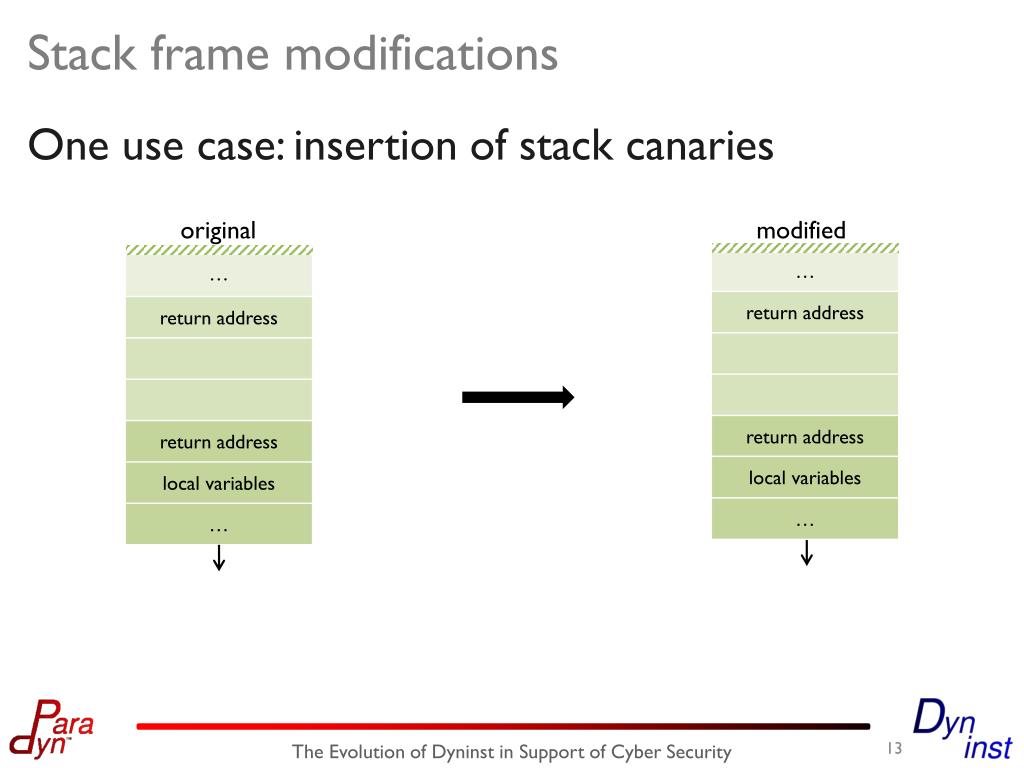 Stack frame modifications

One use case: insertion of stack canaries

original

…

return address

return address

local variables

…

modified

…

return address

return address

local variables

…

Para dyn

The Evolution of Dyninst in Support of Cyber Security

13

Dyn inst